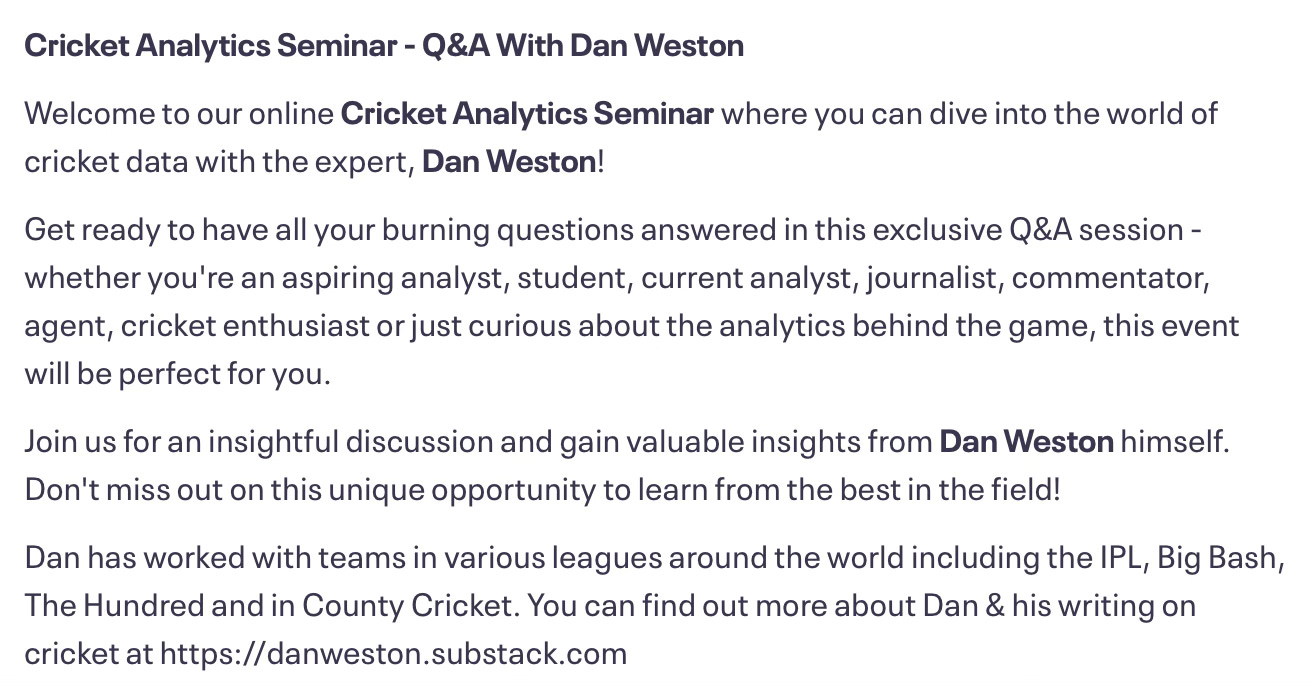 Cricket Analytics Seminar - Q&A With Dan Weston

Welcome to our online Cricket Analytics Seminar where you can dive into the world of cricket data with the expert, Dan Weston!

Get ready to have all your burning questions answered in this exclusive Q&A session - whether you're an aspiring analyst, student, current analyst, journalist, commentator, agent, cricket enthusiast or just curious about the analytics behind the game, this event will be perfect for you.

Join us for an insightful discussion and gain valuable insights from Dan Weston himself. Don't miss out on this unique opportunity to learn from the best in the field!

Dan has worked with teams in various leagues around the world including the IPL, Big Bash, The Hundred and in County Cricket. You can find out more about Dan & his writing on cricket at https://danweston.substack.com